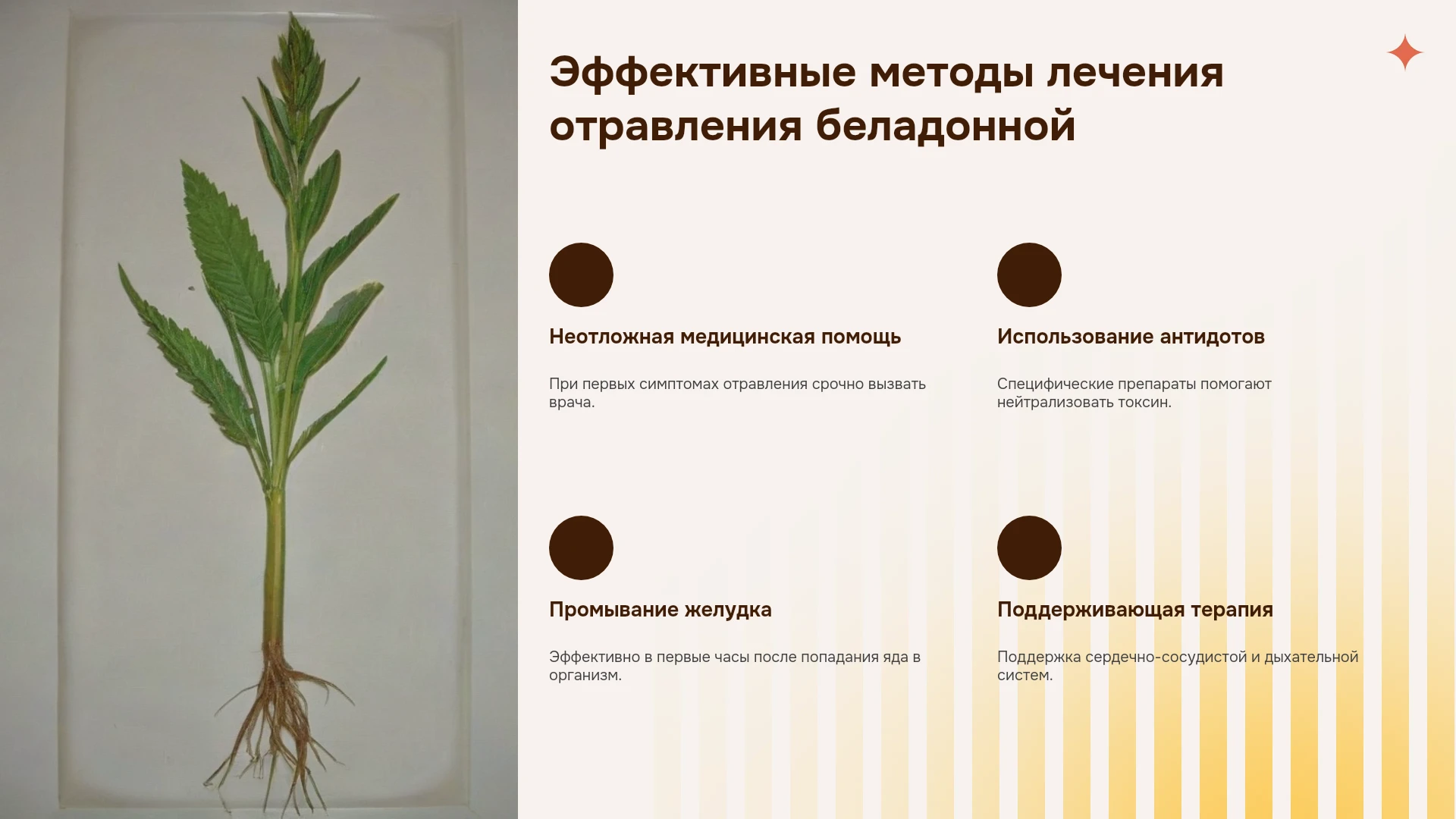 Эффективные методы лечения отравления беладонной

Неотложная медицинская помощь

При первых симптомах отравления срочно вызвать врача.

Использование антидотов

Специфические препараты помогают нейтрализовать токсин.

Промывание желудка

Эффективно в первые часы после попадания яда в организм.

Поддерживающая терапия

Поддержка сердечно-сосудистой и дыхательной систем.